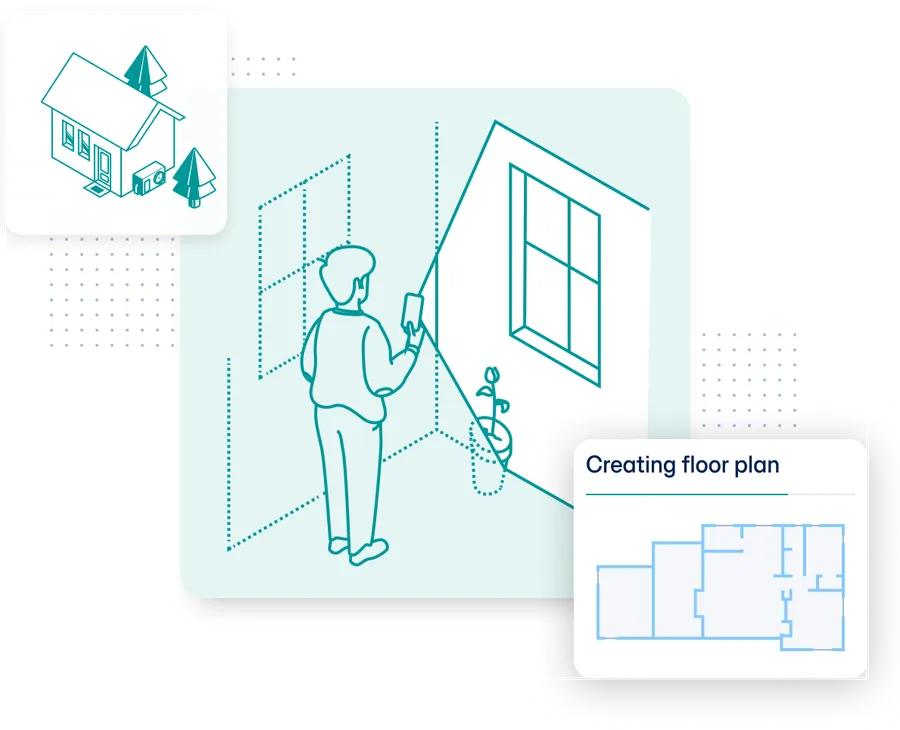 Creating floor plan